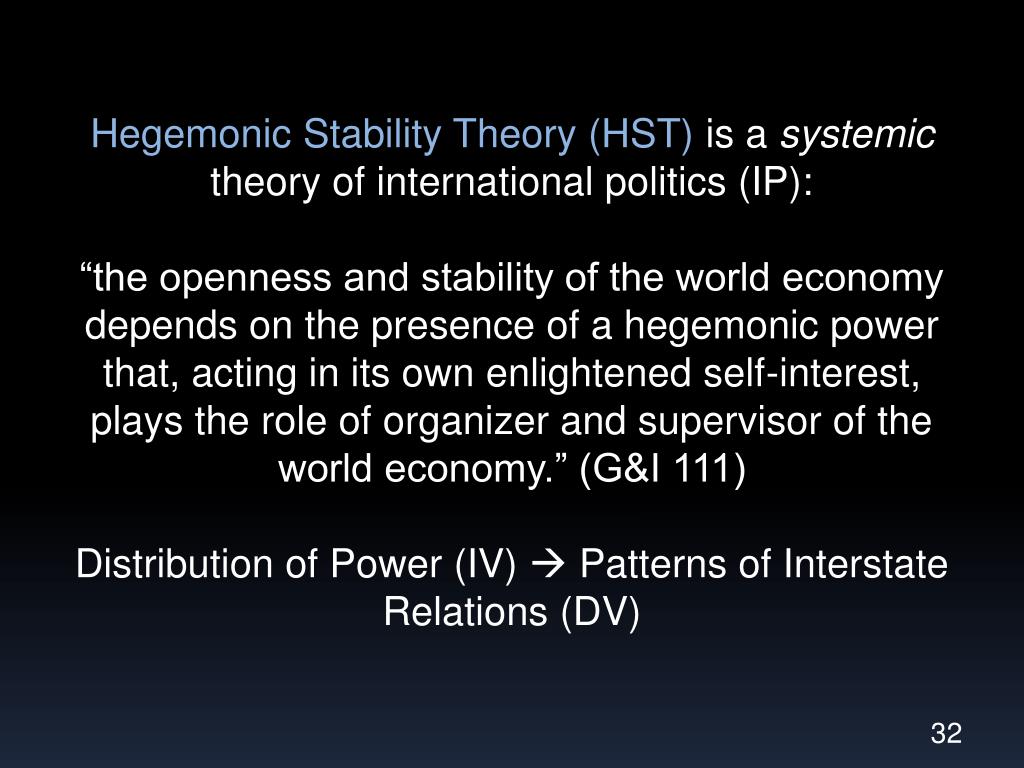 Hegemonic Stability Theory (HST) is a systemic theory of international politics (IP):

“the openness and stability of the world economy depends on the presence of a hegemonic power that, acting in its own enlightened self-interest, plays the role of organizer and supervisor of the world economy.” (G&I 111)

Distribution of Power (IV) → Patterns of Interstate Relations (DV)

32